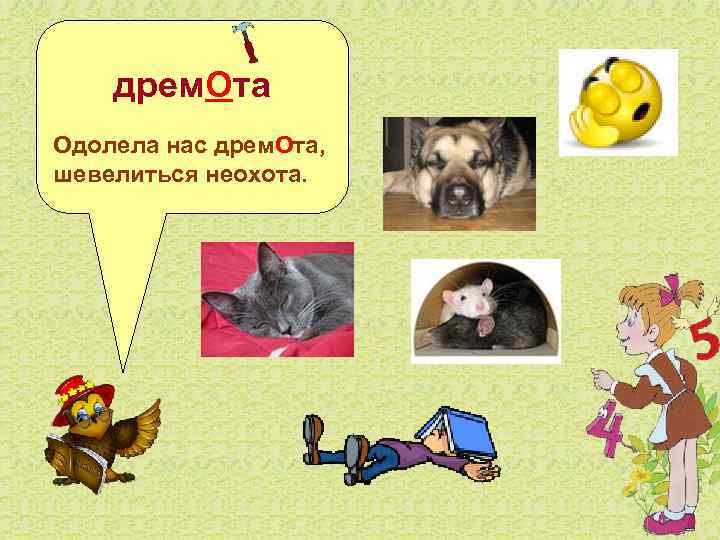 дремОта

Одолела нас дремОта,
шевелиться неохота.

5

4